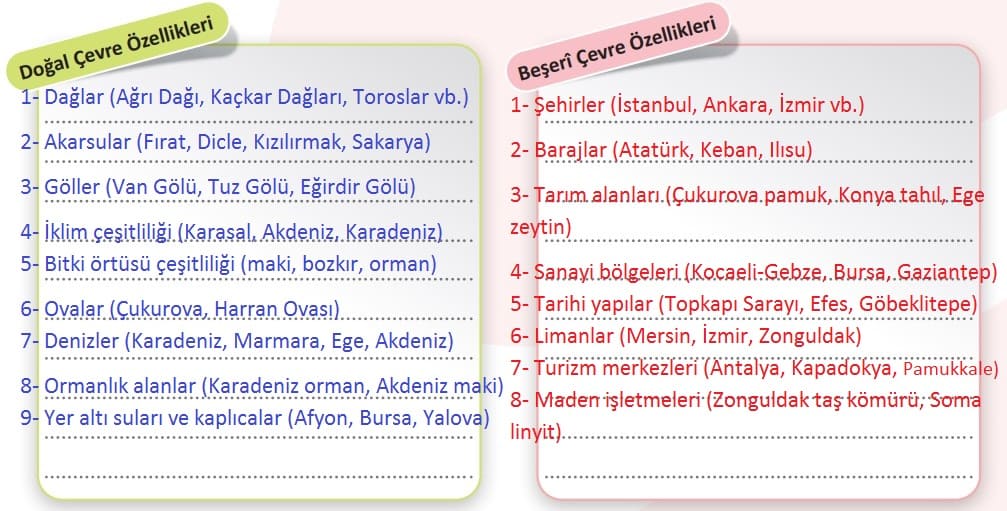 Doğal Çevre Özellikleri

1- Dağlar (Ağrı Dağı, Kaçkar Dağları, Toroslar vb.)
2- Akarsular (Fırat, Dicle, Kızılırmak, Sakarya)
3- Göller (Van Gölü, Tuz Gölü, Eğirdir Gölü)
4- İklim çeşitliliği (Karasal, Akdeniz, Karadeniz)
5- Bitki örtüsü çeşitliliği (maki, bozkır, orman)
6- Ovalar (Çukurova, Harran Ovası)
7- Denizler (Karadeniz, Marmara, Ege, Akdeniz)
8- Ormanlık alanlar (Karadeniz orman, Akdeniz maki)
9- Yer altı suları ve kaplıcalar (Afyon, Bursa, Yalova)

Beşerî Çevre Özellikleri

1- Şehirler (İstanbul, Ankara, İzmir vb.)
2- Barajlar (Atatürk, Keban, Ilısu)
3- Tarım alanları (Çukurova pamuk, Konya tahıl, Ege zeytin)
4- Sanayi bölgeleri (Kocaeli-Gebze, Bursa, Gaziantep)
5- Tarihi yapılar (Topkapı Sarayı, Efes, Göbeklitepe)
6- Limanlar (Mersin, İzmir, Zonguldak)
7- Turizm merkezleri (Antalya, Kapadokya, Pamukkale)
8- Maden işletmeleri (Zonguldak taş kömürü, Soma linyit)